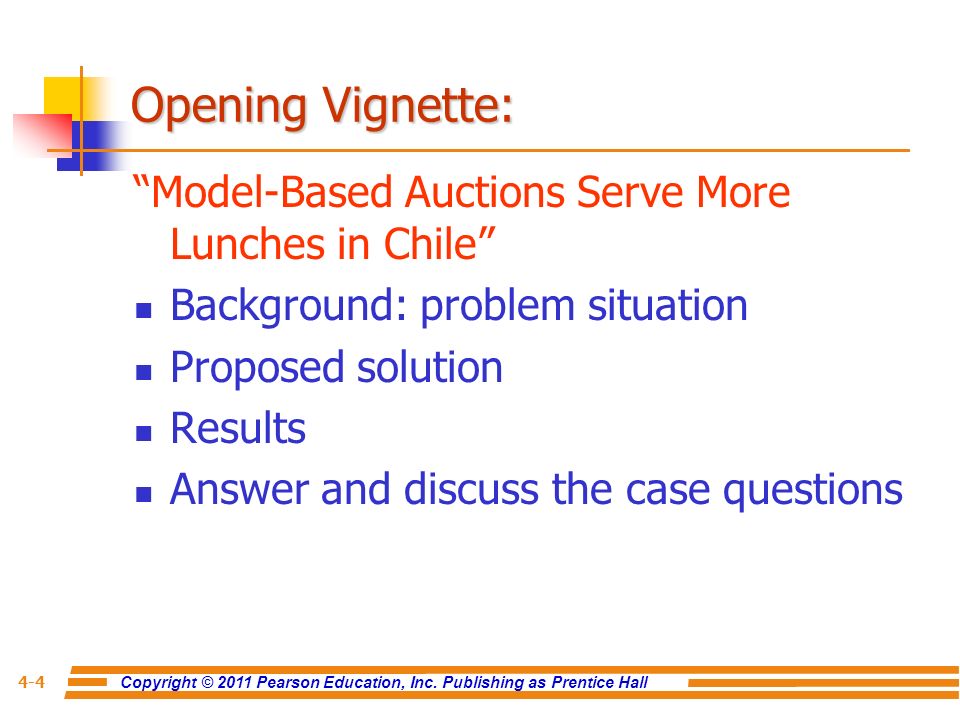 Opening Vignette:

“Model-Based Auctions Serve More Lunches in Chile”

- Background: problem situation
- Proposed solution
- Results
- Answer and discuss the case questions

4-4 Copyright © 2011 Pearson Education, Inc. Publishing as Prentice Hall